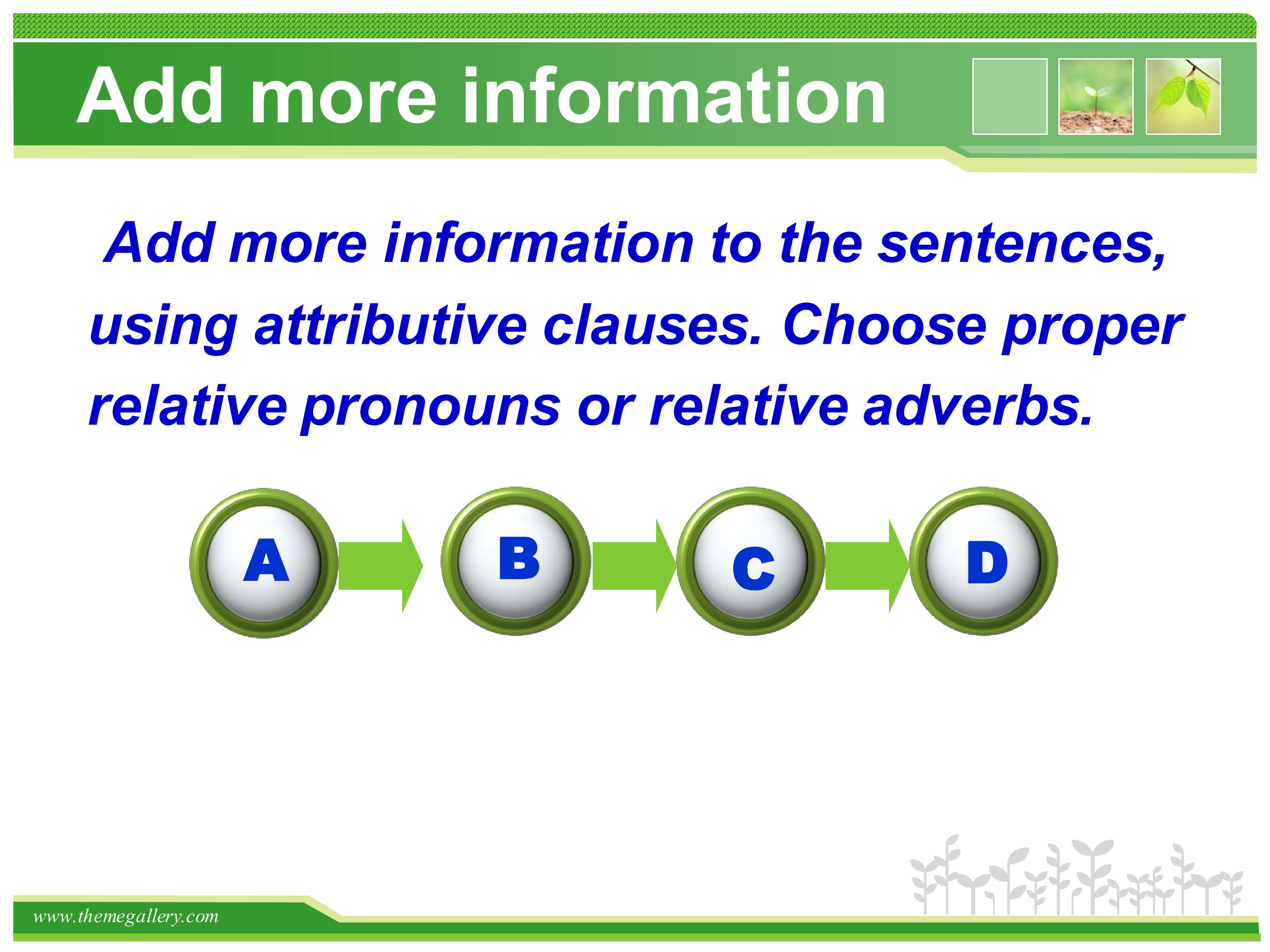 Add more information

Add more information to the sentences, using attributive clauses. Choose proper relative pronouns or relative adverbs.

A

B

C

D

www.themegallery.com